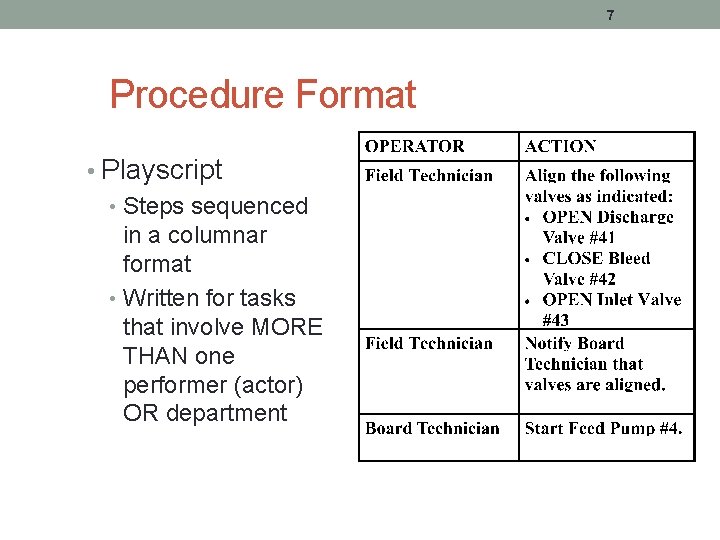 7

Procedure Format

• Playscript
  • Steps sequenced in a columnar format
  • Written for tasks that involve MORE THAN one performer (actor) OR department

| OPERATOR | ACTION |
|---|---|
| Field Technician | Align the following valves as indicated: • OPEN Discharge Valve #41 • CLOSE Bleed Valve #42 • OPEN Inlet Valve #43 |
| Field Technician | Notify Board Technician that valves are aligned. |
| Board Technician | Start Feed Pump #4. |